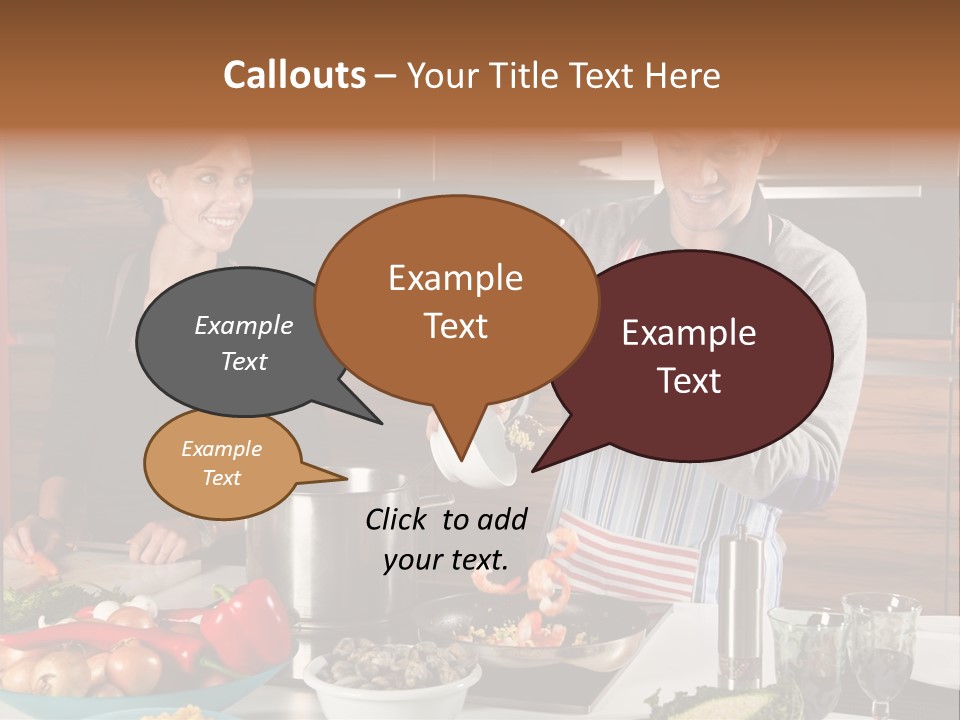 Callouts – Your Title Text Here

Example Text

Example Text

Example Text

Example Text

Click to add your text.